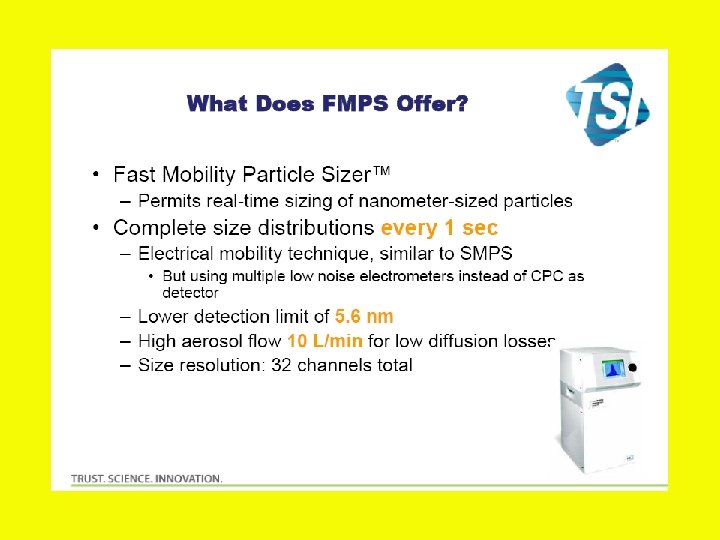 What Does FMPS Offer?

TSI

• Fast Mobility Particle Sizer™
– Permits real-time sizing of nanometer-sized particles
• Complete size distributions every 1 sec
– Electrical mobility technique, similar to SMPS
• But using multiple low noise electrometers instead of CPC as detector
– Lower detection limit of 5.6 nm
– High aerosol flow 10 L/min for low diffusion losses
– Size resolution: 32 channels total

TRUST. SCIENCE. INNOVATION.